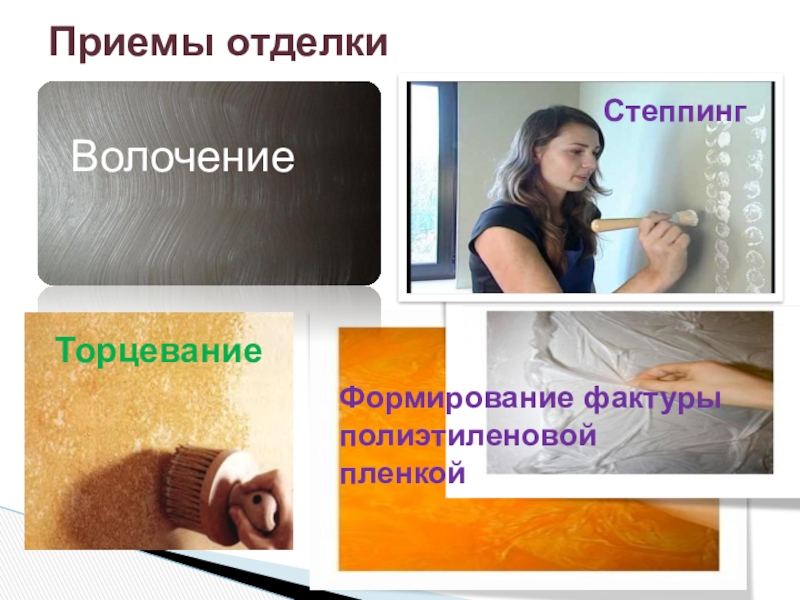 Приемы отделки

Волочение

Степпинг

Торцевание

Формирование фактуры полиэтиленовой пленкой